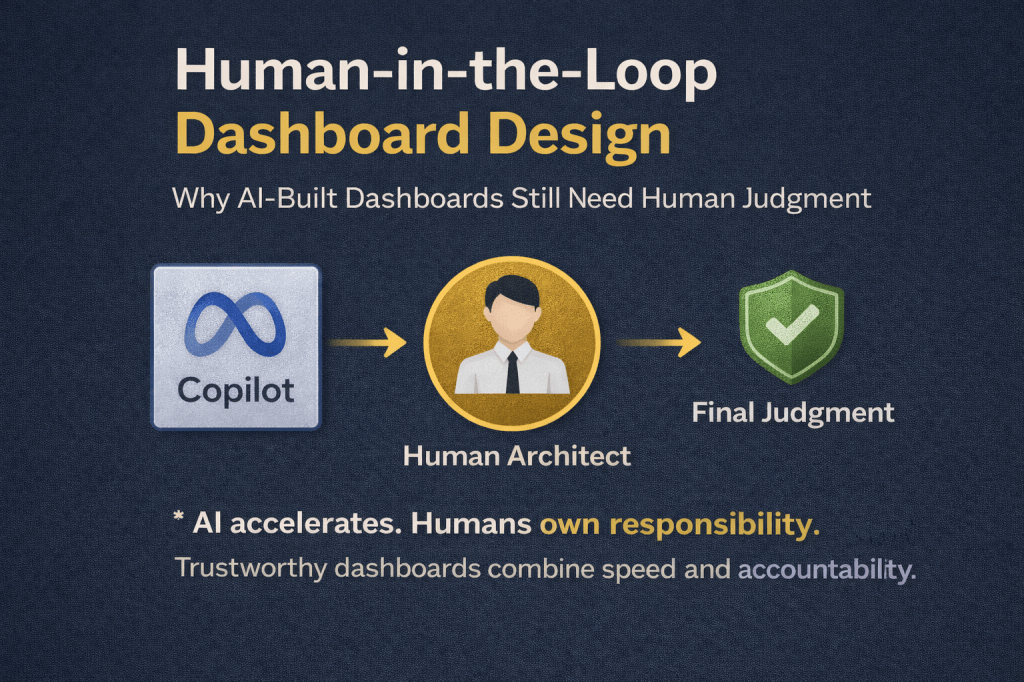 Human-in-the-Loop
Dashboard Design

Why AI-Built Dashboards Still Need Human Judgment

Copilot

Human Architect

Final Judgment

* AI accelerates. Humans own responsibility.

Trustworthy dashboards combine speed and accountability.